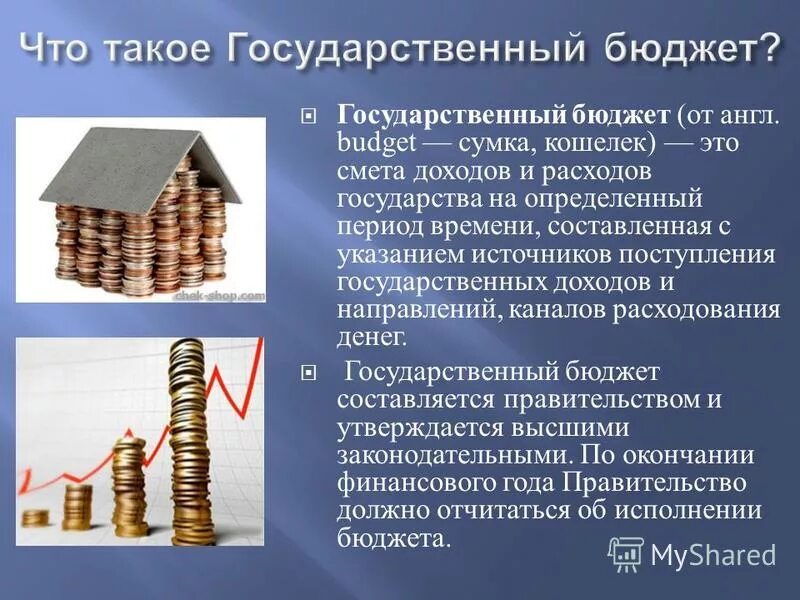 Что такое Государственный бюджет?

chek-shop.com

Государственный бюджет (от англ. budget — сумка, кошелек) — это смета доходов и расходов государства на определенный период времени, составленная с указанием источников поступления государственных доходов и направлений, каналов расходования денег.

Государственный бюджет составляется правительством и утверждается высшими законодательными. По окончании финансового года Правительство должно отчитаться об исполнении бюджета.

MyShared